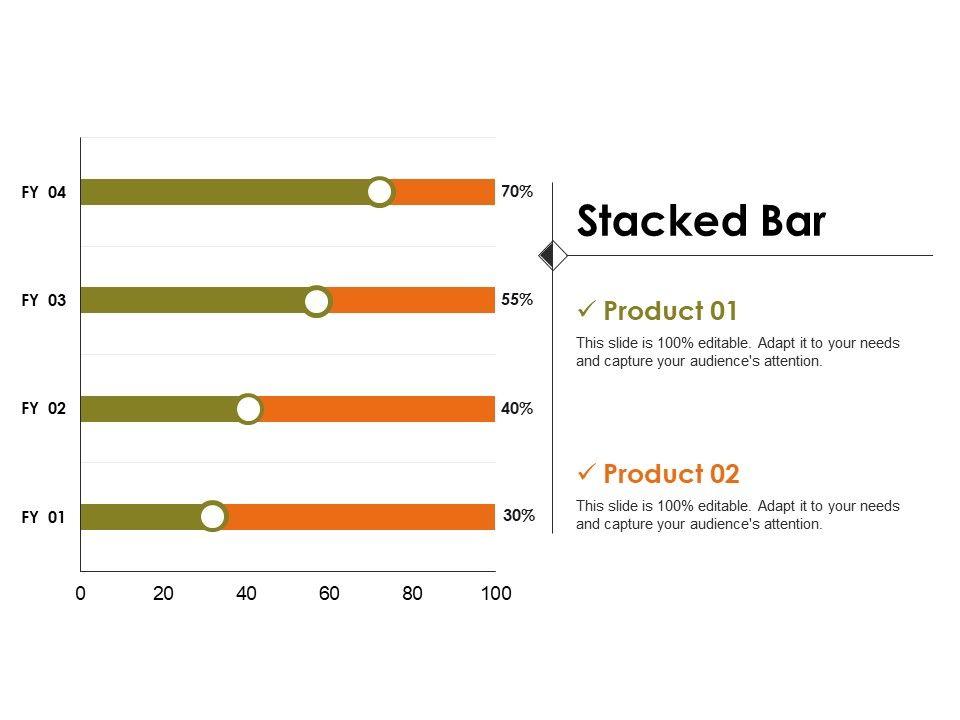 FY 04
70%
FY 03
55%
FY 02
40%
FY 01
30%
0 20 40 60 80 100

Stacked Bar

✓ Product 01
This slide is 100% editable. Adapt it to your needs and capture your audience's attention.

✓ Product 02
This slide is 100% editable. Adapt it to your needs and capture your audience's attention.